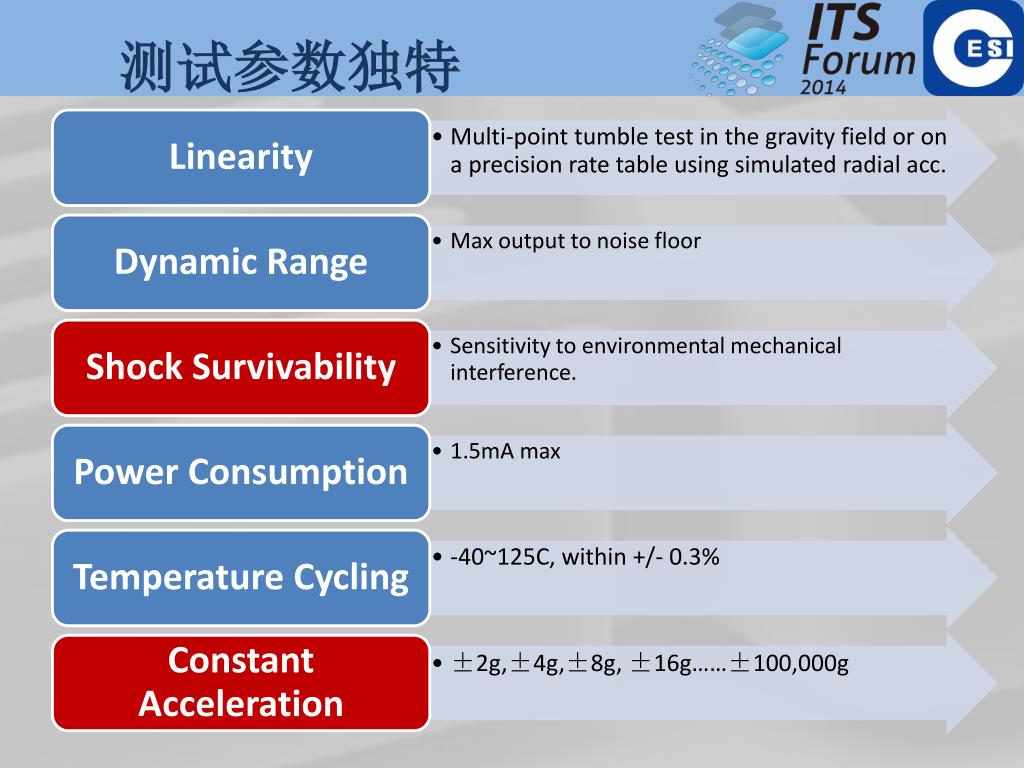 测试参数独特

ITS Forum 2014

ESI

Linearity
• Multi-point tumble test in the gravity field or on a precision rate table using simulated radial acc.

Dynamic Range
• Max output to noise floor

Shock Survivability
• Sensitivity to environmental mechanical interference.

Power Consumption
• 1.5mA max

Temperature Cycling
• -40~125C, within +/- 0.3%

Constant Acceleration
• ±2g,±4g,±8g, ±16g……±100,000g